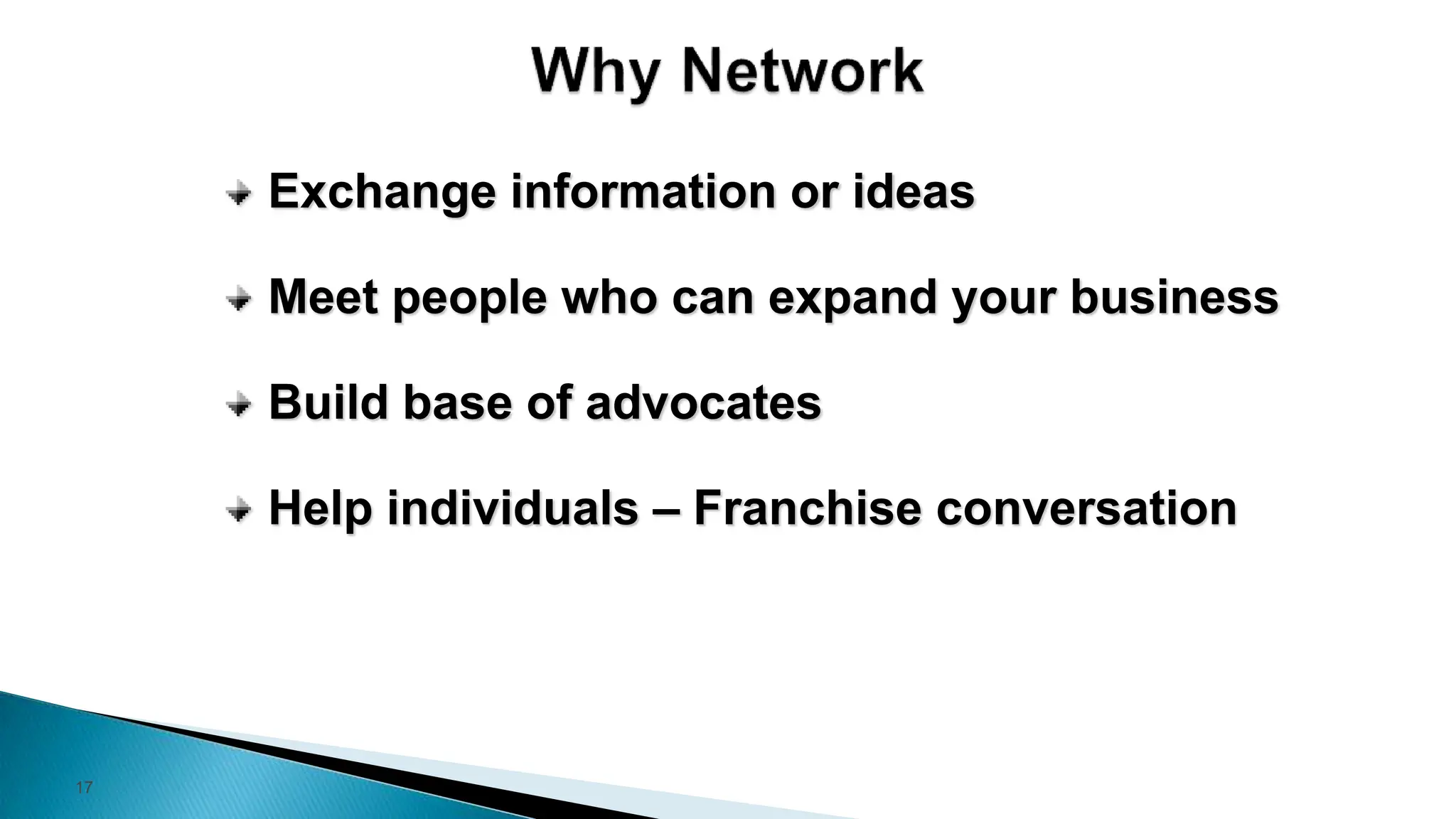 Why Network

Exchange information or ideas

Meet people who can expand your business

Build base of advocates

Help individuals – Franchise conversation

17